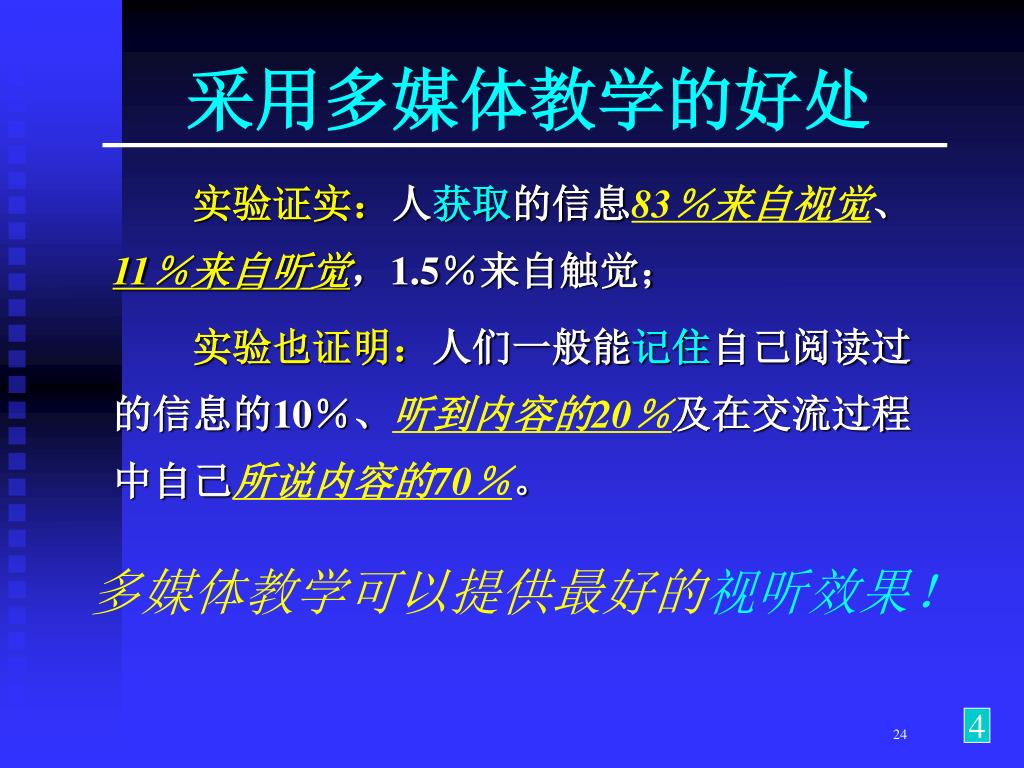 采用多媒体教学的好处

实验证实：人获取的信息83％来自视觉、11％来自听觉，1.5％来自触觉；

实验也证明：人们一般能记住自己阅读过的信息的10％、听到内容的20％及在交流过程中自己所说内容的70％。

多媒体教学可以提供最好的视听效果！

24

4